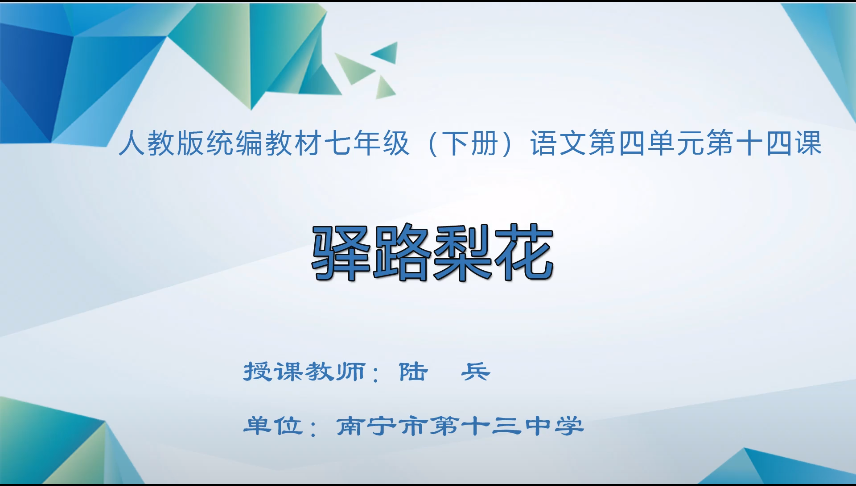 人教版统编教材七年级（下册）语文第四单元第十四课

驿路梨花

授课教师：陆　兵

单位：南宁市第十三中学